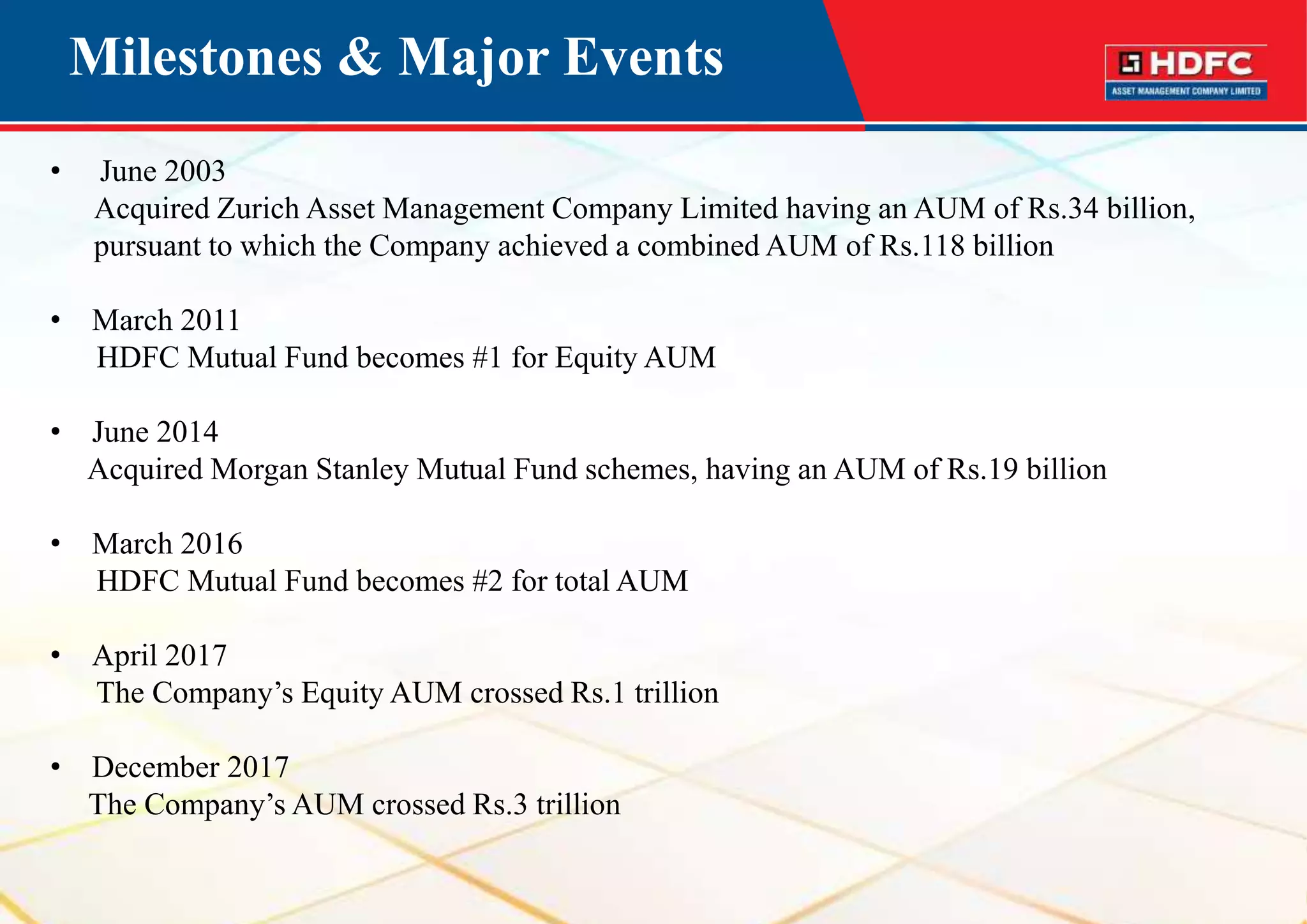 Milestones & Major Events

HDFC
ASSET MANAGEMENT COMPANY LIMITED

• June 2003
Acquired Zurich Asset Management Company Limited having an AUM of Rs.34 billion, pursuant to which the Company achieved a combined AUM of Rs.118 billion

• March 2011
HDFC Mutual Fund becomes #1 for Equity AUM

• June 2014
Acquired Morgan Stanley Mutual Fund schemes, having an AUM of Rs.19 billion

• March 2016
HDFC Mutual Fund becomes #2 for total AUM

• April 2017
The Company’s Equity AUM crossed Rs.1 trillion

• December 2017
The Company’s AUM crossed Rs.3 trillion